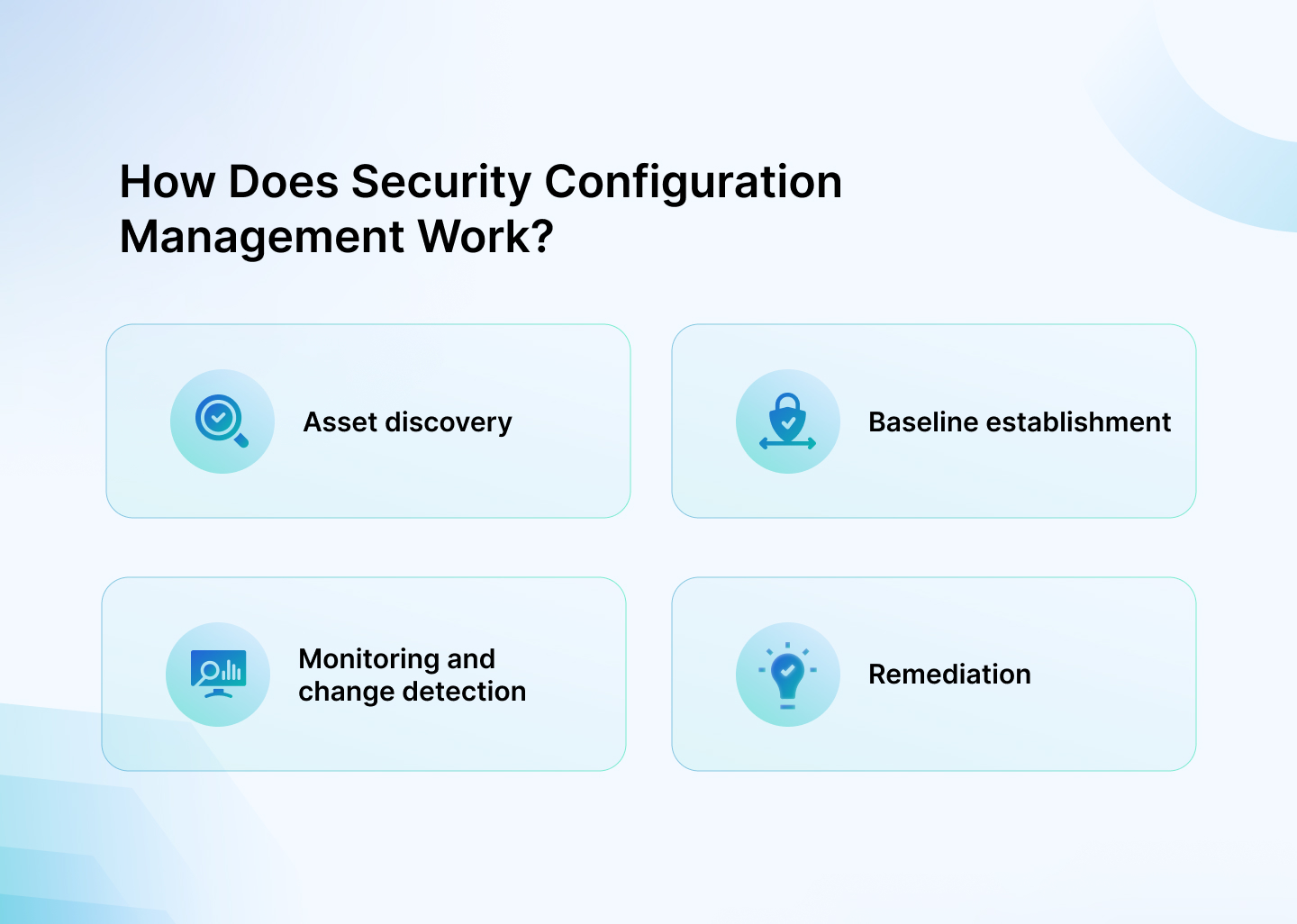 How Does Security Configuration Management Work?

Asset discovery

Baseline establishment

Monitoring and change detection

Remediation